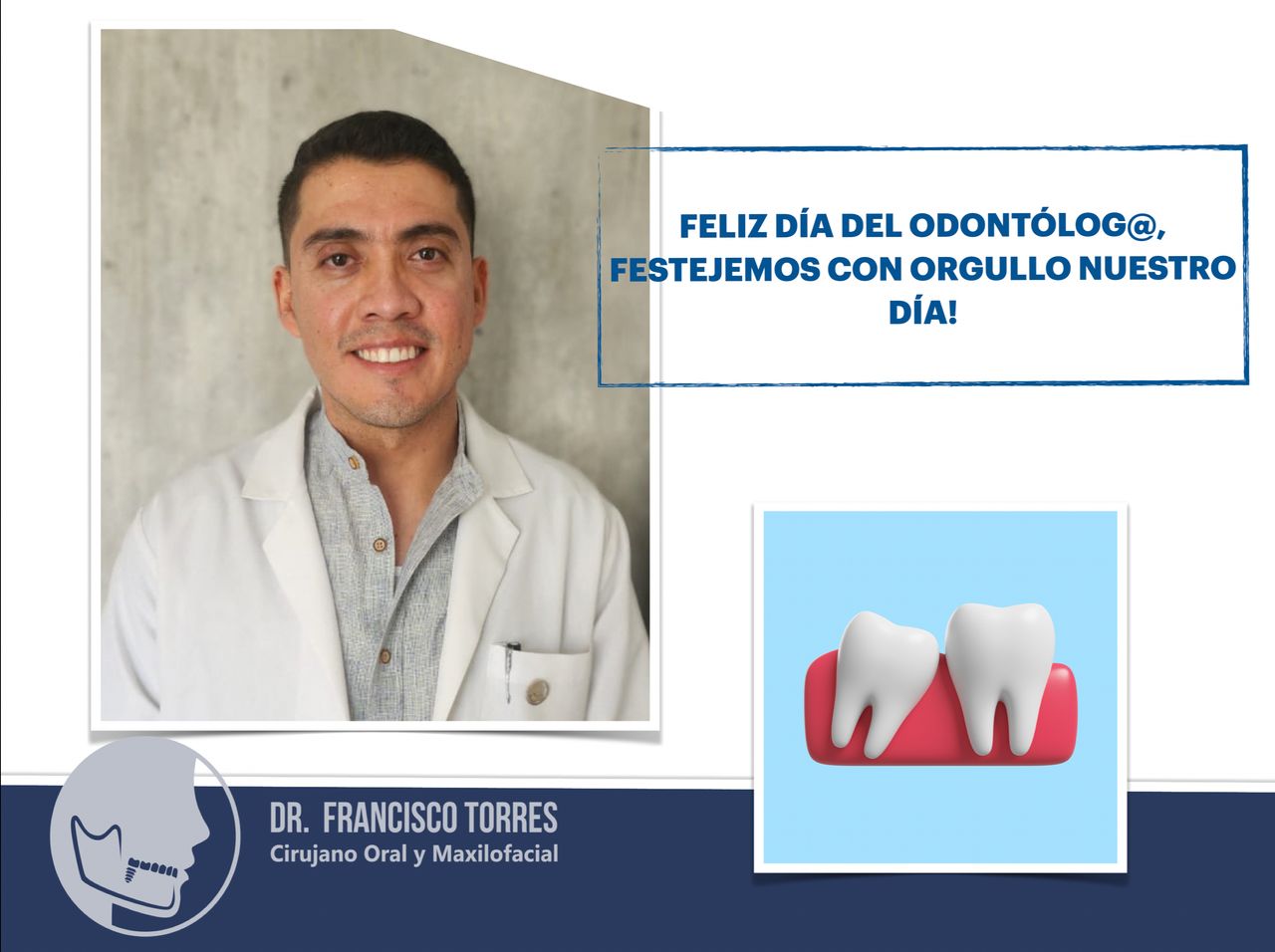 FELIZ DÍA DEL ODONTÓLOG@, FESTEJEMOS CON ORGULLO NUESTRO DÍA!

DR. FRANCISCO TORRES
Cirujano Oral y Maxilofacial